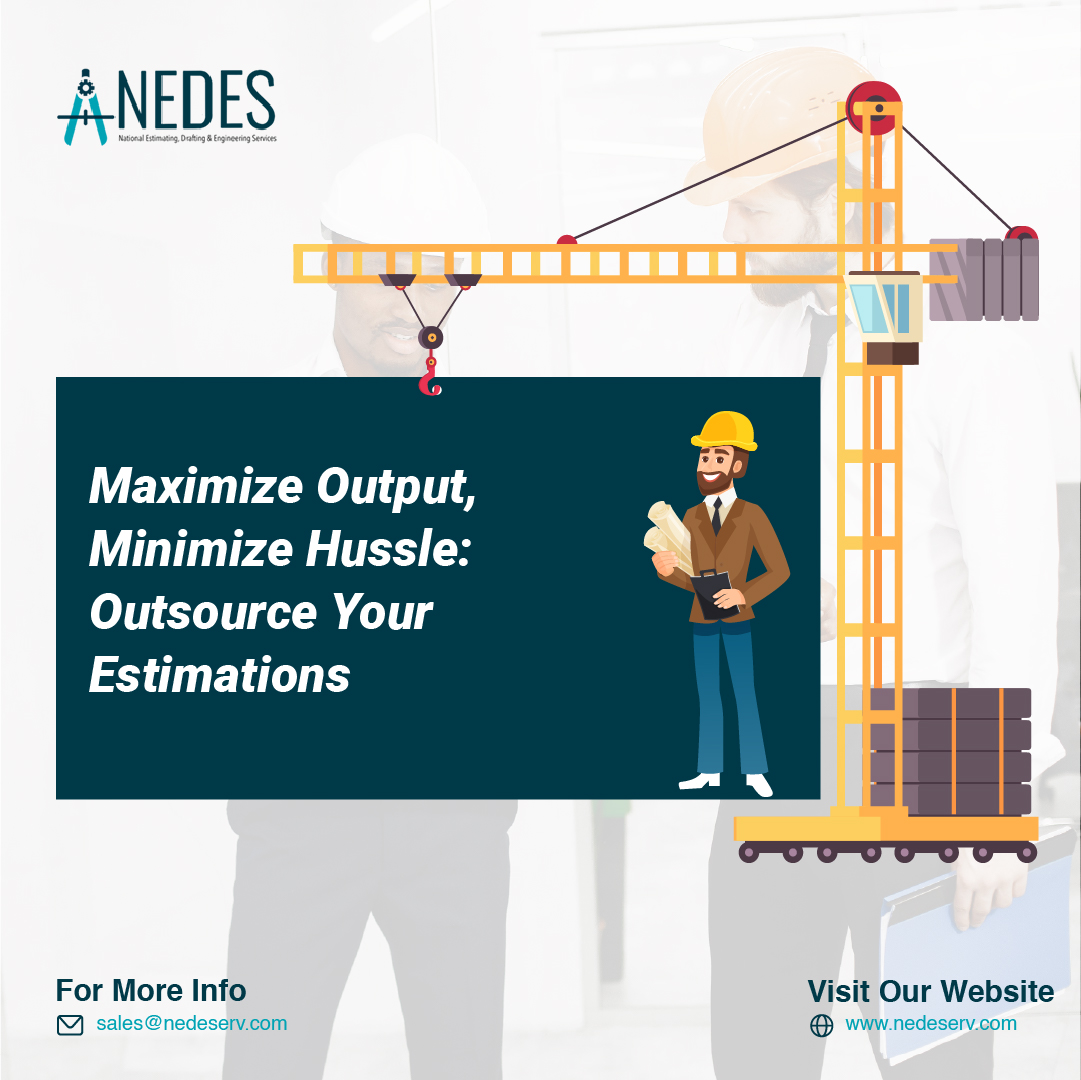 NEDES
National Estimating, Drafting & Engineering Services

Maximize Output, Minimize Hussle: Outsource Your Estimations

For More Info
sales@nedeserv.com

Visit Our Website
www.nedeserv.com